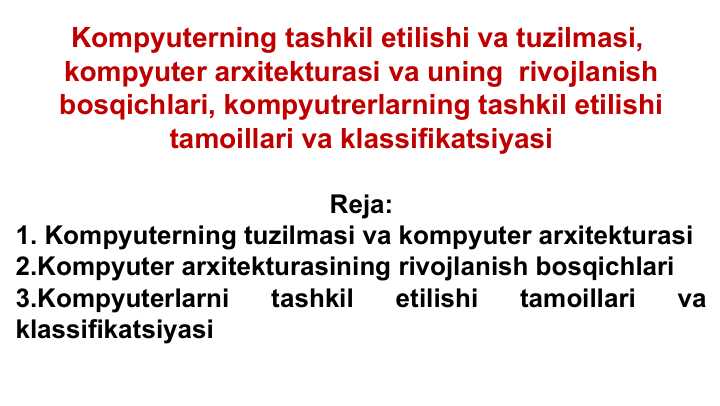 Kompyuterning tashkil etilishi va tuzilmasi, kompyuter arxitekturasi va uning rivojlanish bosqichlari, kompyutrerlarning tashkil etilishi tamoillari va klassifikatsiyasi

Reja:
1. Kompyuterning tuzilmasi va kompyuter arxitekturasi
2.Kompyuter arxitekturasining rivojlanish bosqichlari
3.Kompyuterlarni tashkil etilishi tamoillari va klassifikatsiyasi